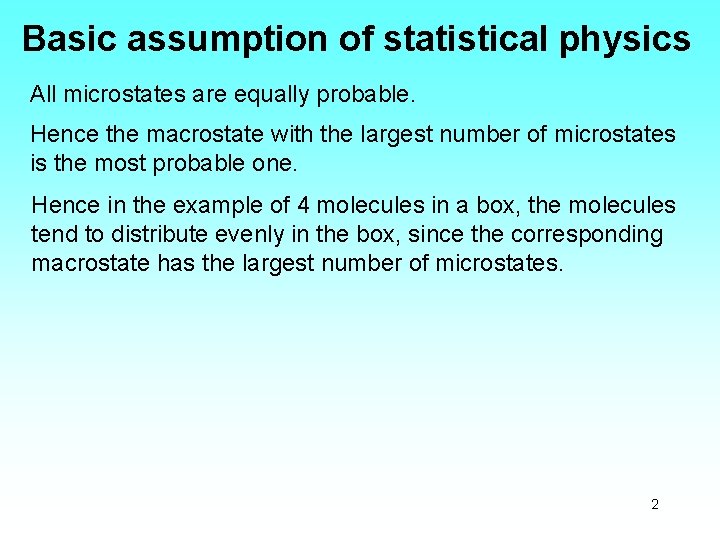 Basic assumption of statistical physics

All microstates are equally probable.

Hence the macrostate with the largest number of microstates is the most probable one.

Hence in the example of 4 molecules in a box, the molecules tend to distribute evenly in the box, since the corresponding macrostate has the largest number of microstates.

2